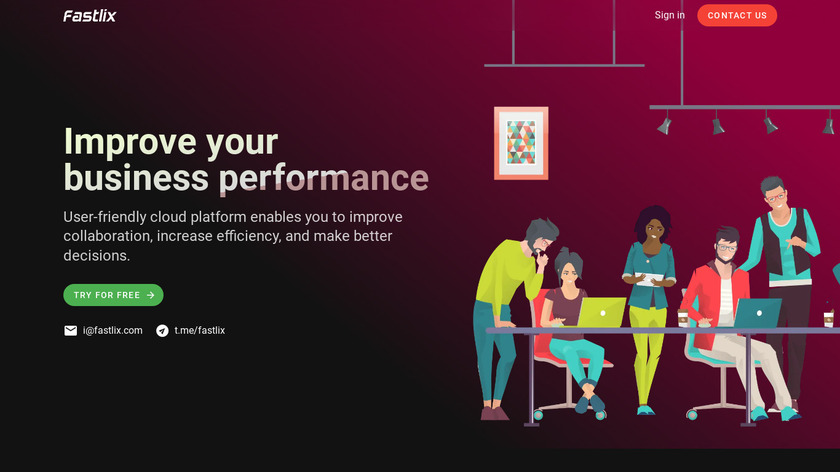 Fastlix

Sign in CONTACT US

Improve your business performance

User-friendly cloud platform enables you to improve collaboration, increase efficiency, and make better decisions.

TRY FOR FREE →

i@fastlix.com t.me/fastlix